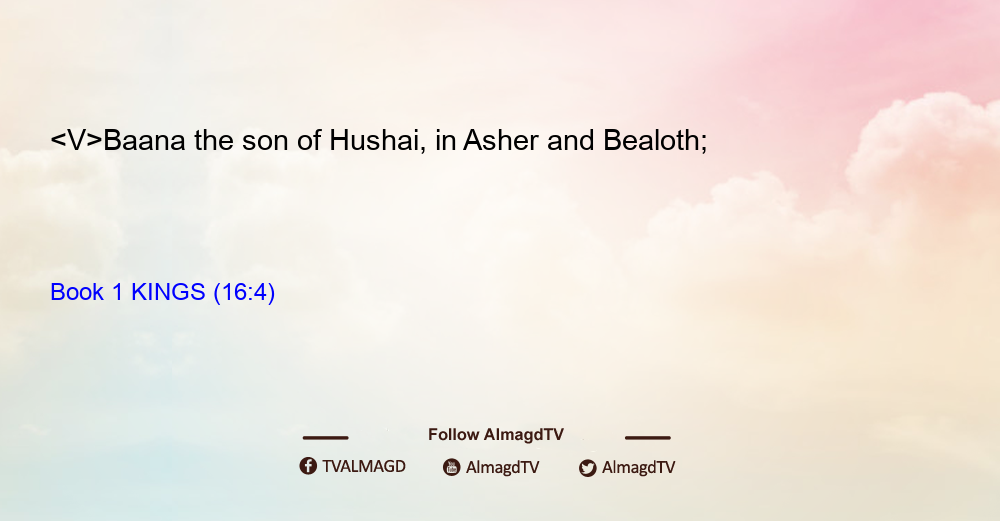 <V>Baana the son of Hushai, in Asher and Bealoth;

Book 1 KINGS (16:4)

Follow AlmagdTV

TVALMAGD AlmagdTV AlmagdTV